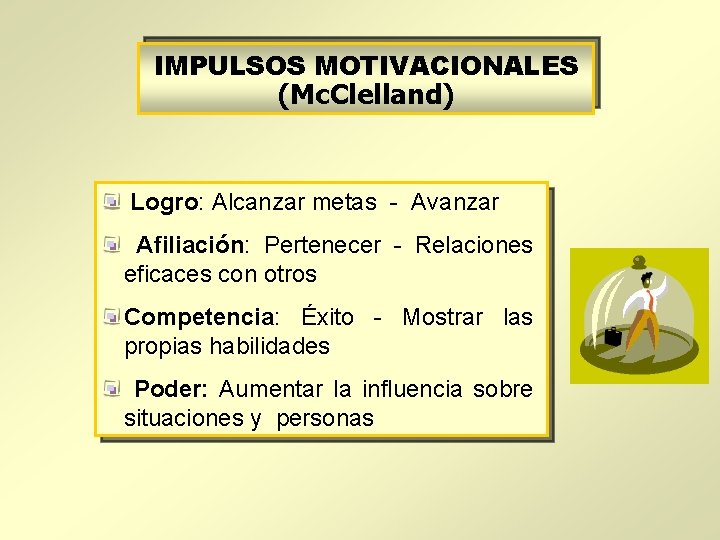 IMPULSOS MOTIVACIONALES (McClelland)

Logro: Alcanzar metas - Avanzar

Afiliación: Pertenecer - Relaciones eficaces con otros

Competencia: Éxito - Mostrar las propias habilidades

Poder: Aumentar la influencia sobre situaciones y personas